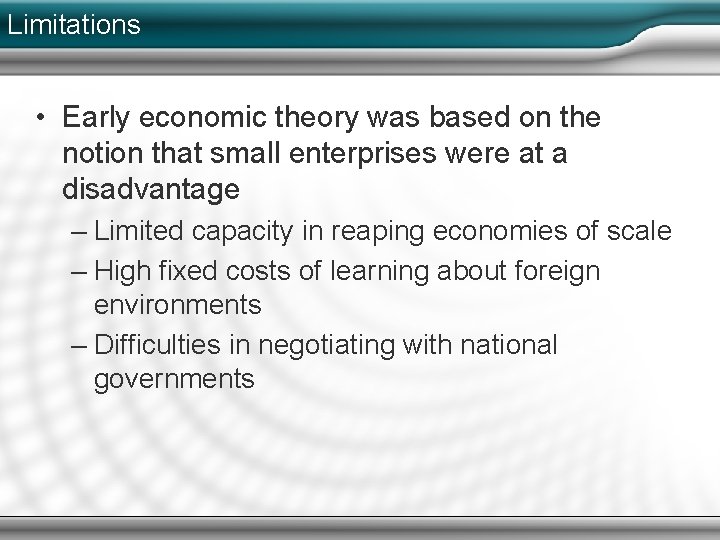 Limitations

• Early economic theory was based on the notion that small enterprises were at a disadvantage

– Limited capacity in reaping economies of scale

– High fixed costs of learning about foreign environments

– Difficulties in negotiating with national governments